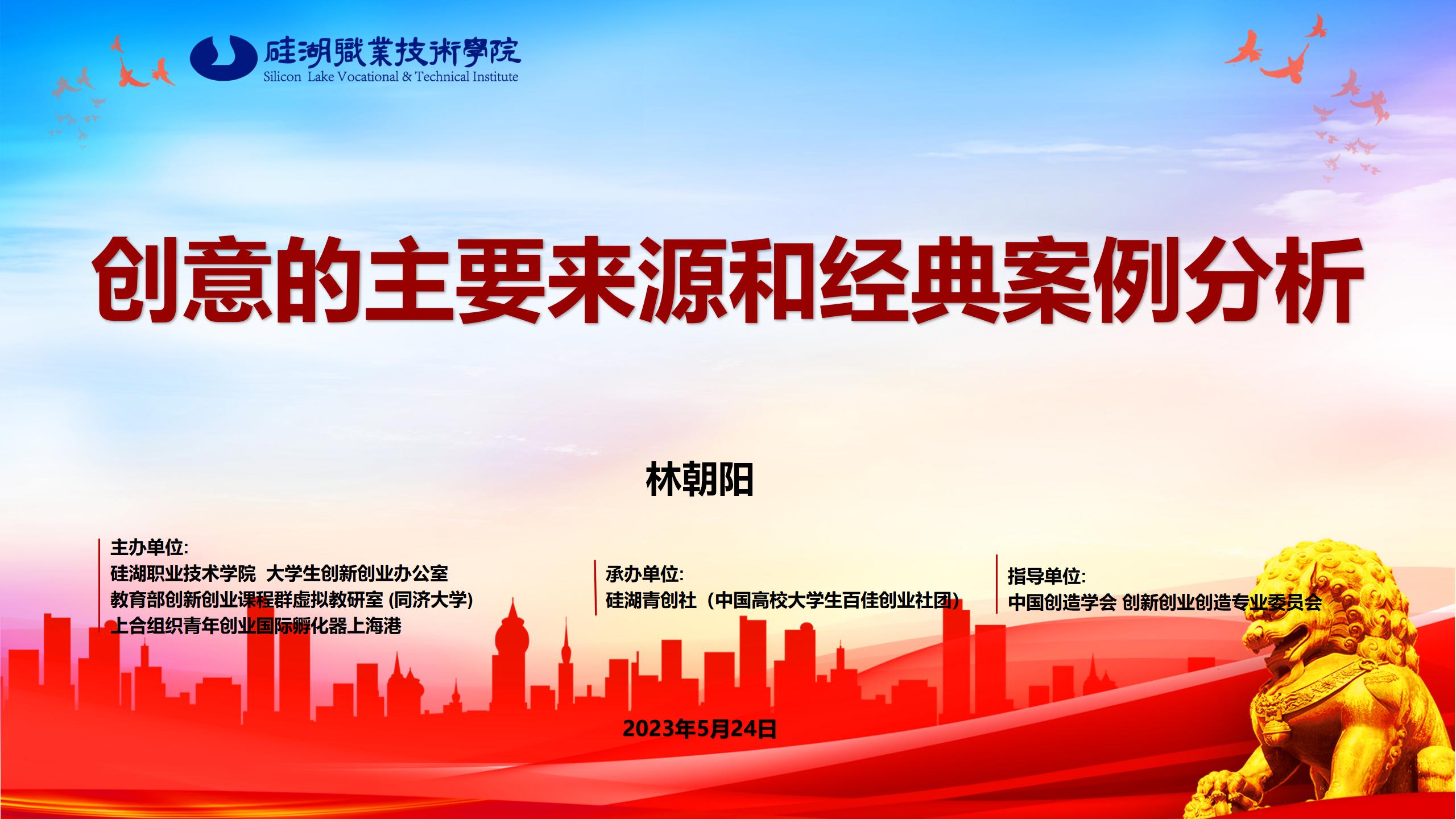 硅湖職業技術學院
Silicon Lake Vocational & Technical Institute

创意的主要来源和经典案例分析

林朝阳

主办单位:
硅湖职业技术学院 大学生创新创业办公室
教育部创新创业课程群虚拟教研室 (同济大学)
上合组织青年创业国际孵化器上海港

承办单位:
硅湖青创社（中国高校大学生百佳创业社团）

指导单位:
中国创造学会 创新创业创造专业委员会

2023年5月24日